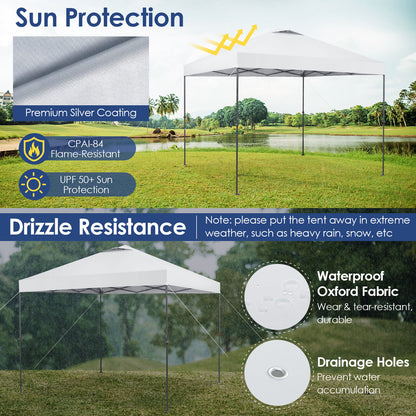 Sun Protection

Premium Silver Coating

CPAI-84 Flame-Resistant

UPF 50+ Sun Protection

Drizzle Resistance

Note: please put the tent away in extreme weather, such as heavy rain, snow, etc

Waterproof Oxford Fabric
Wear & tear-resistant, durable

Drainage Holes
Prevent water accumulation